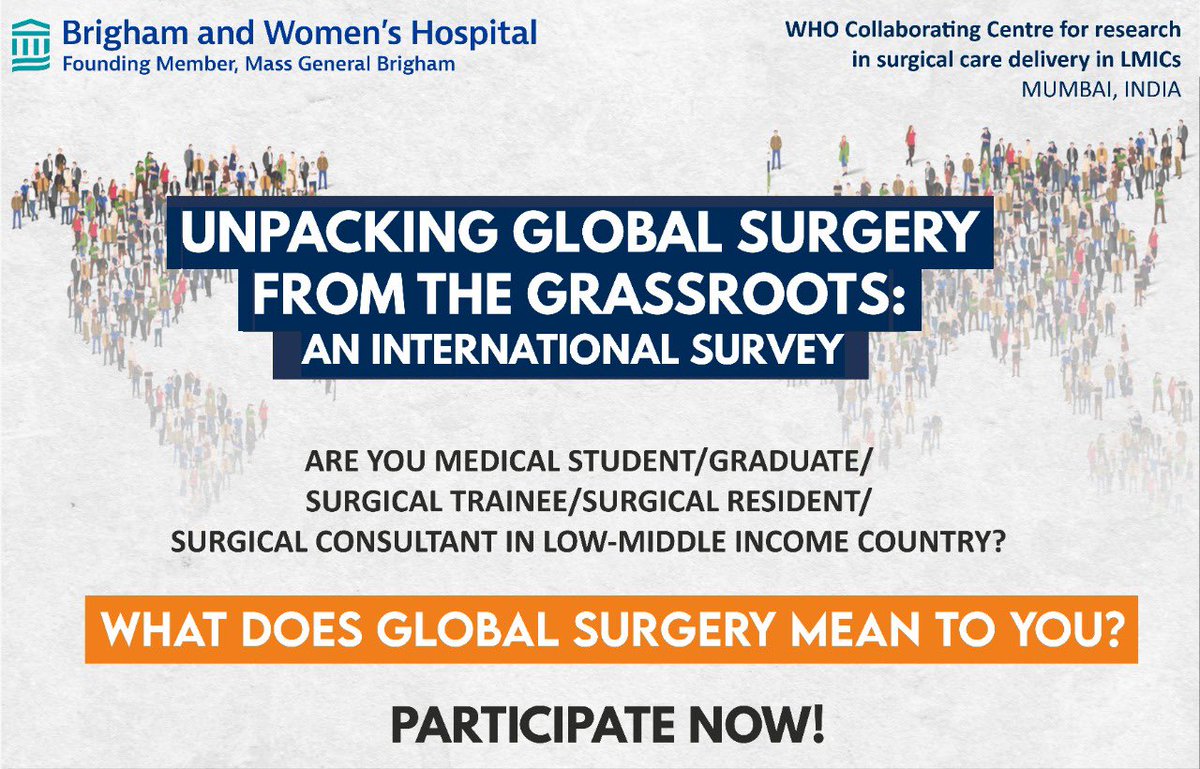 Brigham and Women's Hospital
Founding Member, Mass General Brigham

WHO Collaborating Centre for research in surgical care delivery in LMICs
MUMBAI, INDIA

UNPACKING GLOBAL SURGERY FROM THE GRASSROOTS: AN INTERNATIONAL SURVEY

ARE YOU MEDICAL STUDENT/GRADUATE/ SURGICAL TRAINEE/SURGICAL RESIDENT/ SURGICAL CONSULTANT IN LOW-MIDDLE INCOME COUNTRY?

WHAT DOES GLOBAL SURGERY MEAN TO YOU?

PARTICIPATE NOW!